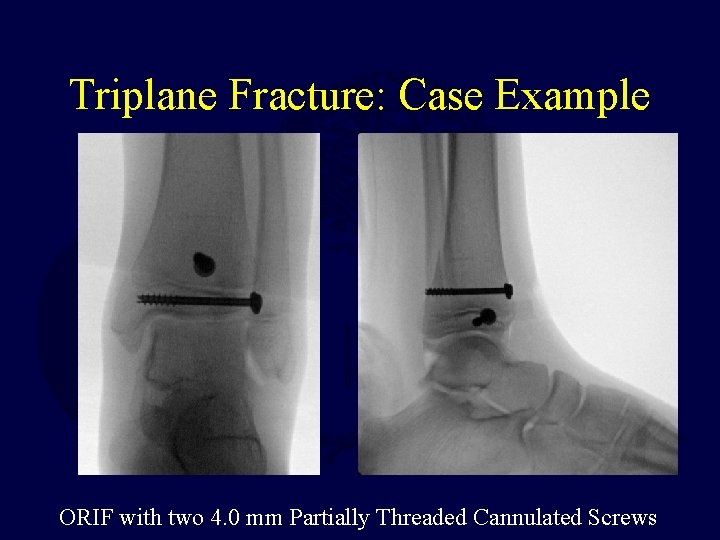 Triplane Fracture: Case Example

ORIF with two 4.0 mm Partially Threaded Cannulated Screws